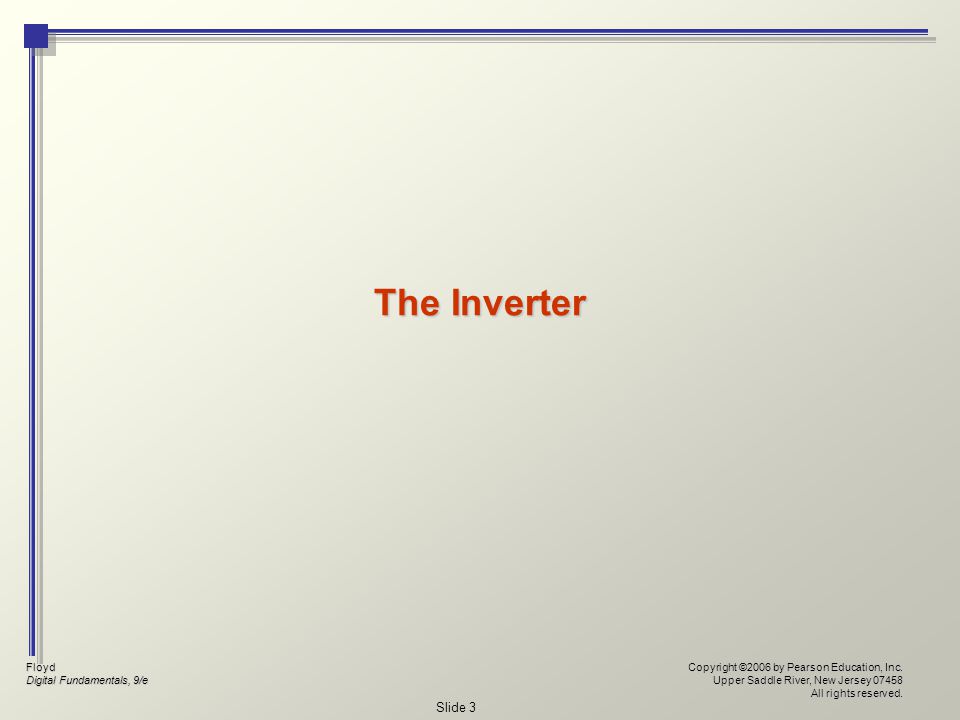 The Inverter

Floyd
Digital Fundamentals, 9/e

Copyright ©2006 by Pearson Education, Inc.
Upper Saddle River, New Jersey 07458
All rights reserved.

Slide 3